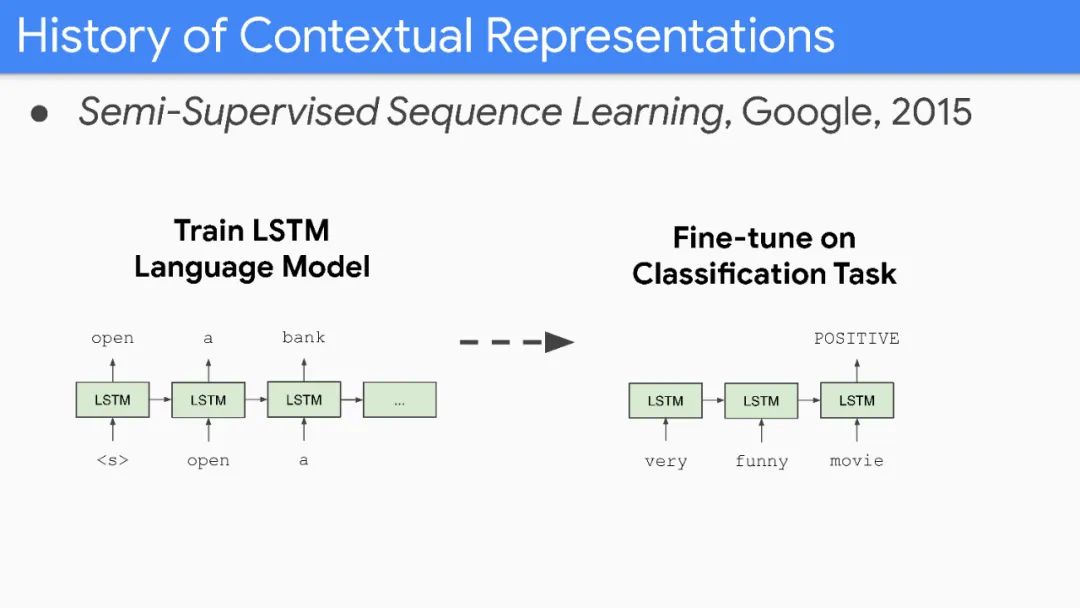 History of Contextual Representations

● Semi-Supervised Sequence Learning, Google, 2015

Train LSTM Language Model

open a bank

LSTM LSTM LSTM ...

<s> open a

Fine-tune on Classification Task

POSITIVE

LSTM LSTM LSTM

very funny movie